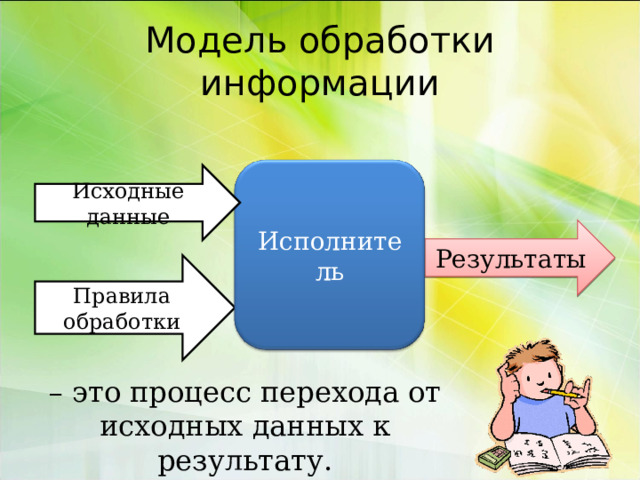 Модель обработки информации

Исходные данные

Правила обработки

Исполнитель

Результаты

– это процесс перехода от исходных данных к результату.